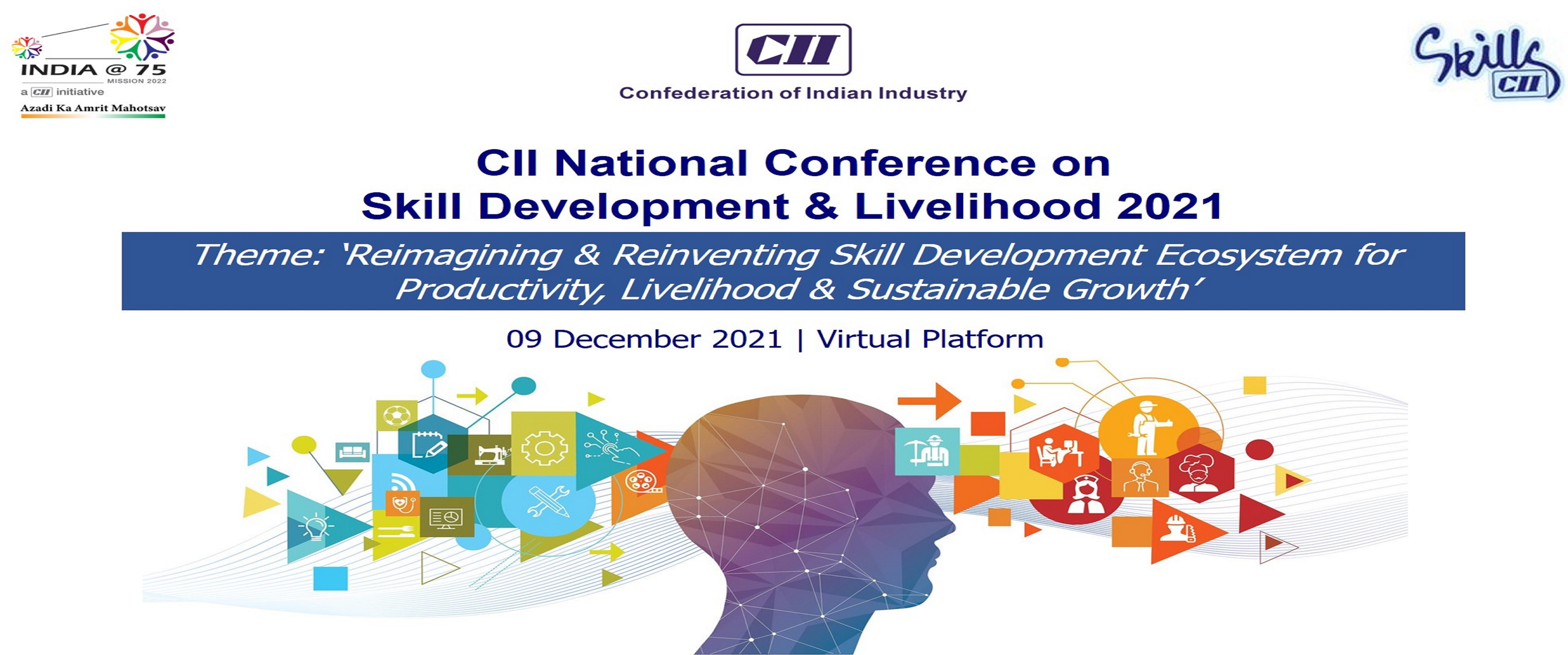 INDIA @ 75
MISSION 2022
a CII initiative
Azadi Ka Amrit Mahotsav

CII
Confederation of Indian Industry

Skills
CII

CII National Conference on
Skill Development & Livelihood 2021

Theme: 'Reimagining & Reinventing Skill Development Ecosystem for Productivity, Livelihood & Sustainable Growth'

09 December 2021 | Virtual Platform